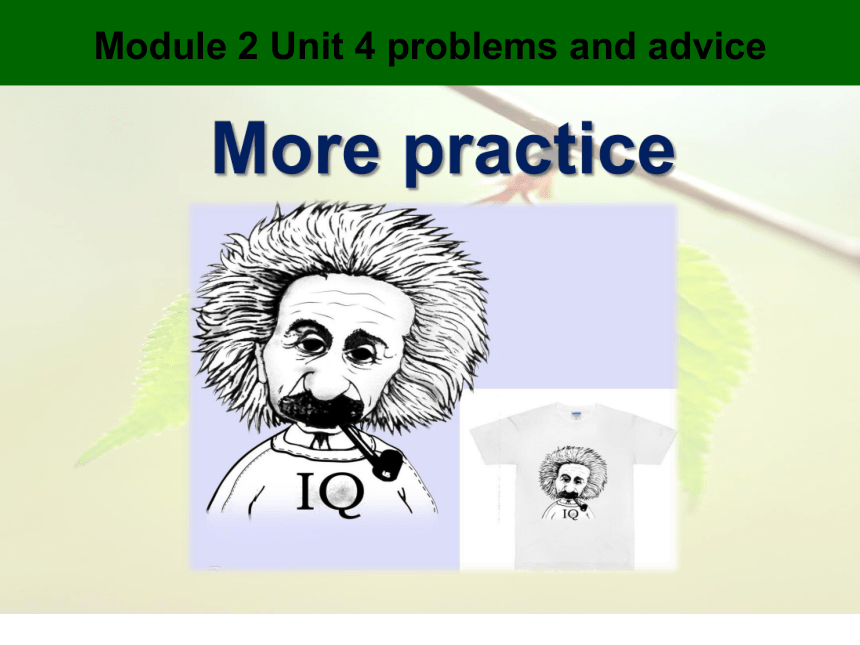 Module 2 Unit 4 problems and advice

More practice

IQ

IQ